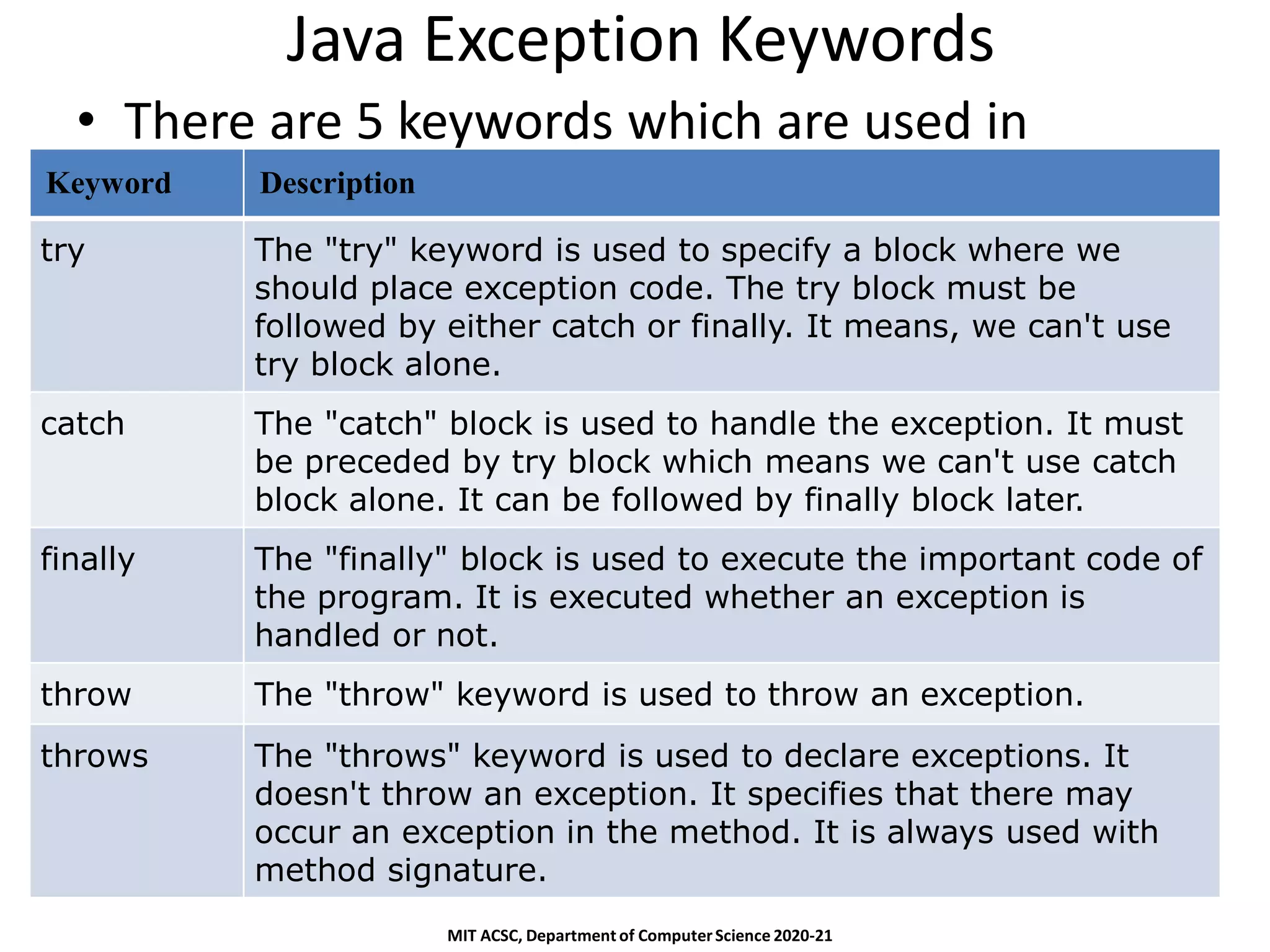 Java Exception Keywords

• There are 5 keywords which are used in

| Keyword | Description |
|---|---|
| try | The "try" keyword is used to specify a block where we should place exception code. The try block must be followed by either catch or finally. It means, we can't use try block alone. |
| catch | The "catch" block is used to handle the exception. It must be preceded by try block which means we can't use catch block alone. It can be followed by finally block later. |
| finally | The "finally" block is used to execute the important code of the program. It is executed whether an exception is handled or not. |
| throw | The "throw" keyword is used to throw an exception. |
| throws | The "throws" keyword is used to declare exceptions. It doesn't throw an exception. It specifies that there may occur an exception in the method. It is always used with method signature. |

MIT ACSC, Department of Computer Science 2020-21